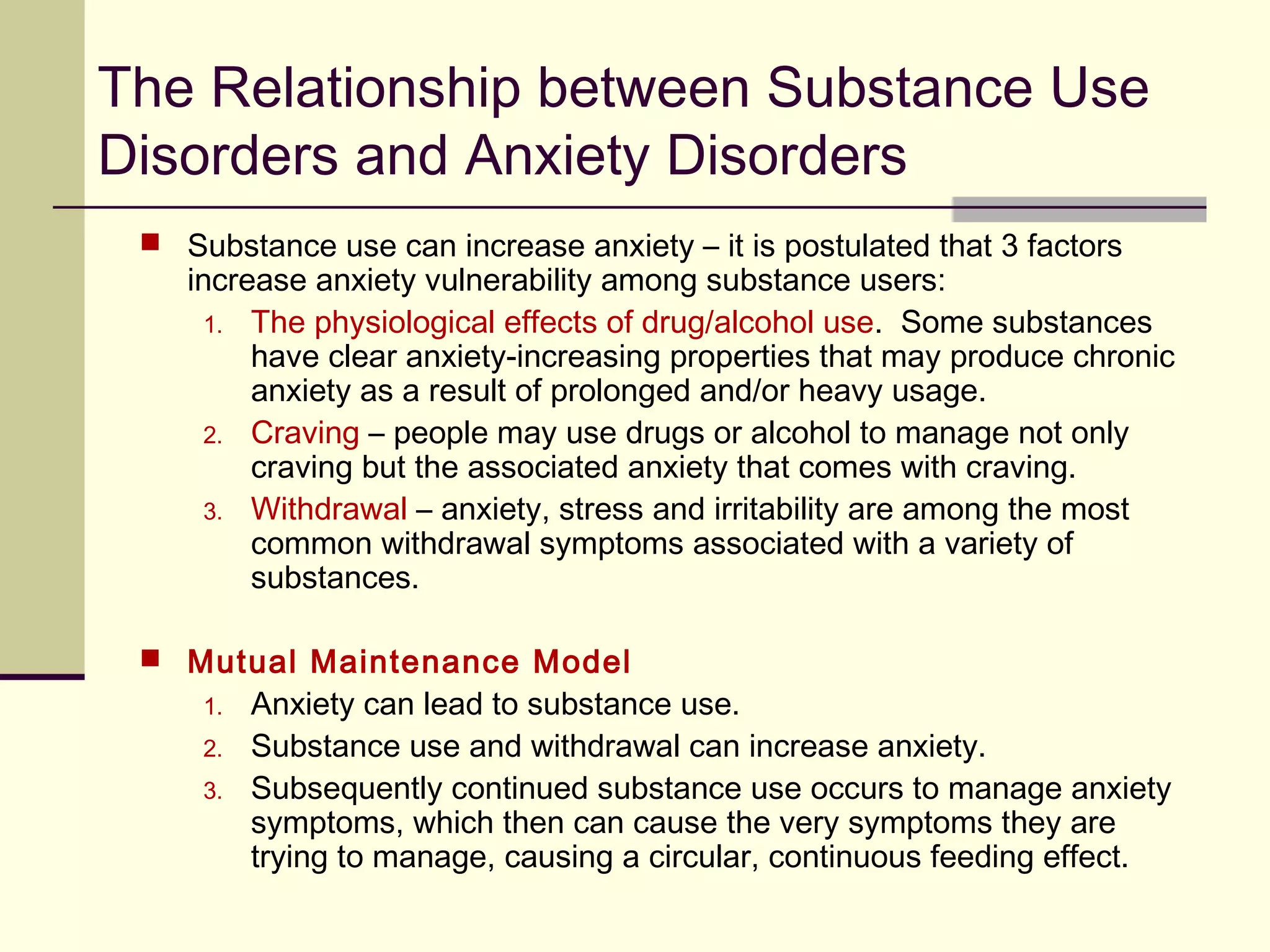 The Relationship between Substance Use Disorders and Anxiety Disorders

Substance use can increase anxiety – it is postulated that 3 factors increase anxiety vulnerability among substance users:

1. The physiological effects of drug/alcohol use. Some substances have clear anxiety-increasing properties that may produce chronic anxiety as a result of prolonged and/or heavy usage.
2. Craving – people may use drugs or alcohol to manage not only craving but the associated anxiety that comes with craving.
3. Withdrawal – anxiety, stress and irritability are among the most common withdrawal symptoms associated with a variety of substances.

Mutual Maintenance Model

1. Anxiety can lead to substance use.
2. Substance use and withdrawal can increase anxiety.
3. Subsequently continued substance use occurs to manage anxiety symptoms, which then can cause the very symptoms they are trying to manage, causing a circular, continuous feeding effect.